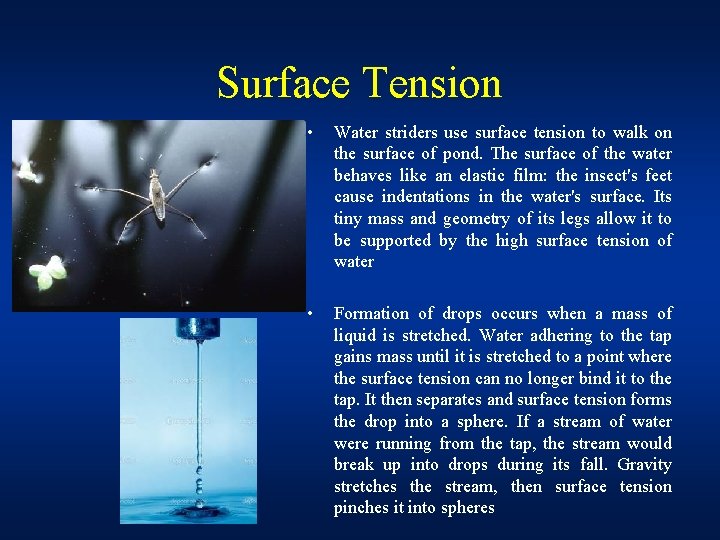 Surface Tension

• Water striders use surface tension to walk on the surface of pond. The surface of the water behaves like an elastic film: the insect's feet cause indentations in the water's surface. Its tiny mass and geometry of its legs allow it to be supported by the high surface tension of water

• Formation of drops occurs when a mass of liquid is stretched. Water adhering to the tap gains mass until it is stretched to a point where the surface tension can no longer bind it to the tap. It then separates and surface tension forms the drop into a sphere. If a stream of water were running from the tap, the stream would break up into drops during its fall. Gravity stretches the stream, then surface tension pinches it into spheres